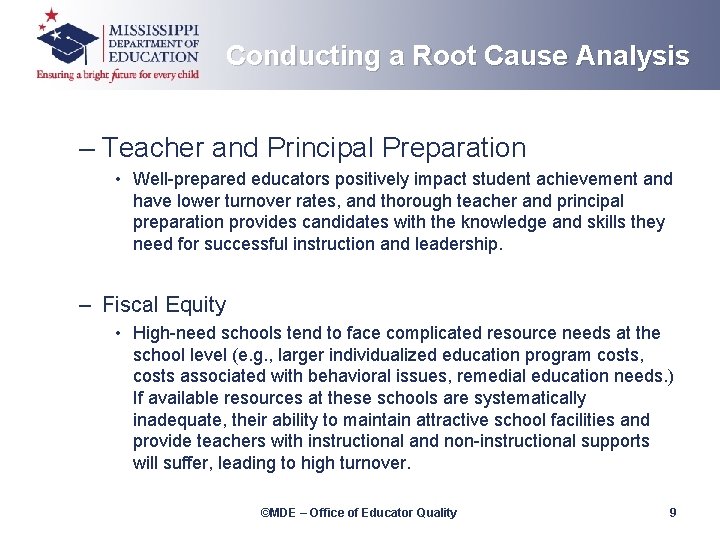 MISSISSIPPI DEPARTMENT OF EDUCATION
Ensuring a bright future for every child

Conducting a Root Cause Analysis

– Teacher and Principal Preparation
• Well-prepared educators positively impact student achievement and have lower turnover rates, and thorough teacher and principal preparation provides candidates with the knowledge and skills they need for successful instruction and leadership.

– Fiscal Equity
• High-need schools tend to face complicated resource needs at the school level (e.g., larger individualized education program costs, costs associated with behavioral issues, remedial education needs.) If available resources at these schools are systematically inadequate, their ability to maintain attractive school facilities and provide teachers with instructional and non-instructional supports will suffer, leading to high turnover.

©MDE – Office of Educator Quality 9